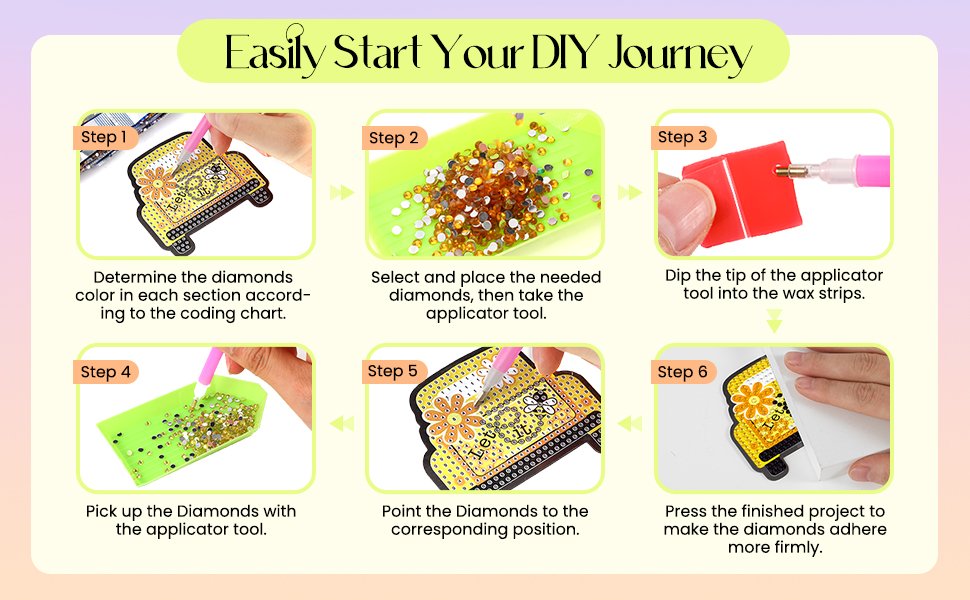 Easily Start Your DIY Journey

Step 1

Determine the diamonds color in each section according to the coding chart.

Step 2

Select and place the needed diamonds, then take the applicator tool.

Step 3

Dip the tip of the applicator tool into the wax strips.

Step 4

Pick up the Diamonds with the applicator tool.

Step 5

Point the Diamonds to the corresponding position.

Step 6

Press the finished project to make the diamonds adhere more firmly.